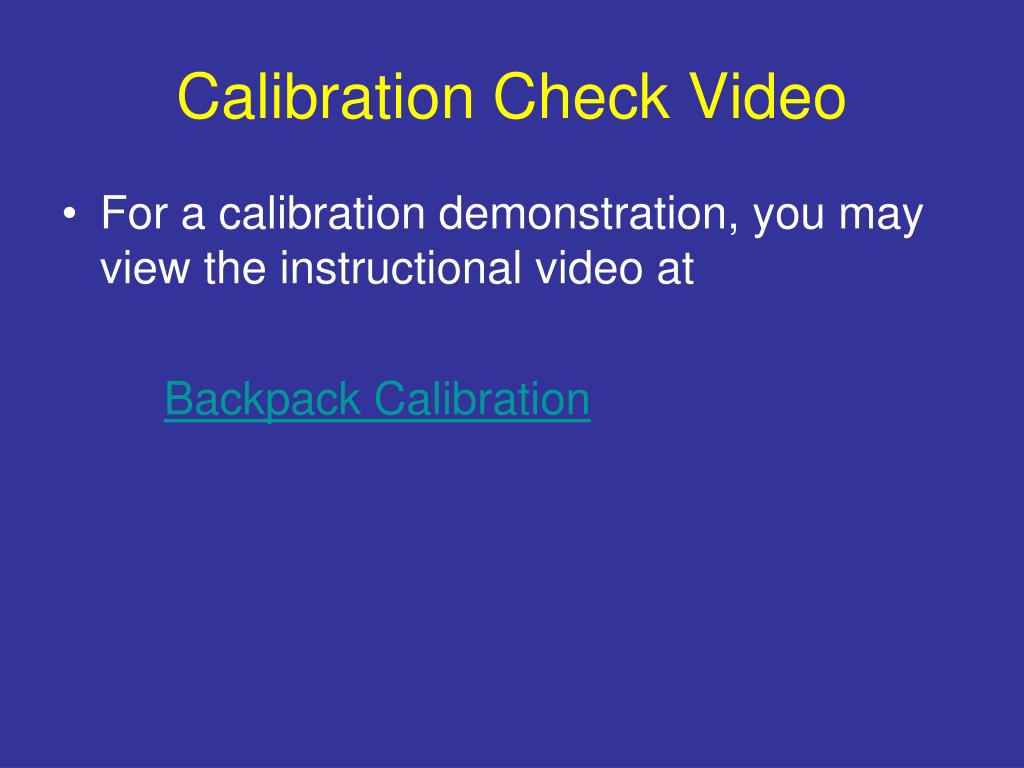 Calibration Check Video

• For a calibration demonstration, you may view the instructional video at

Backpack Calibration